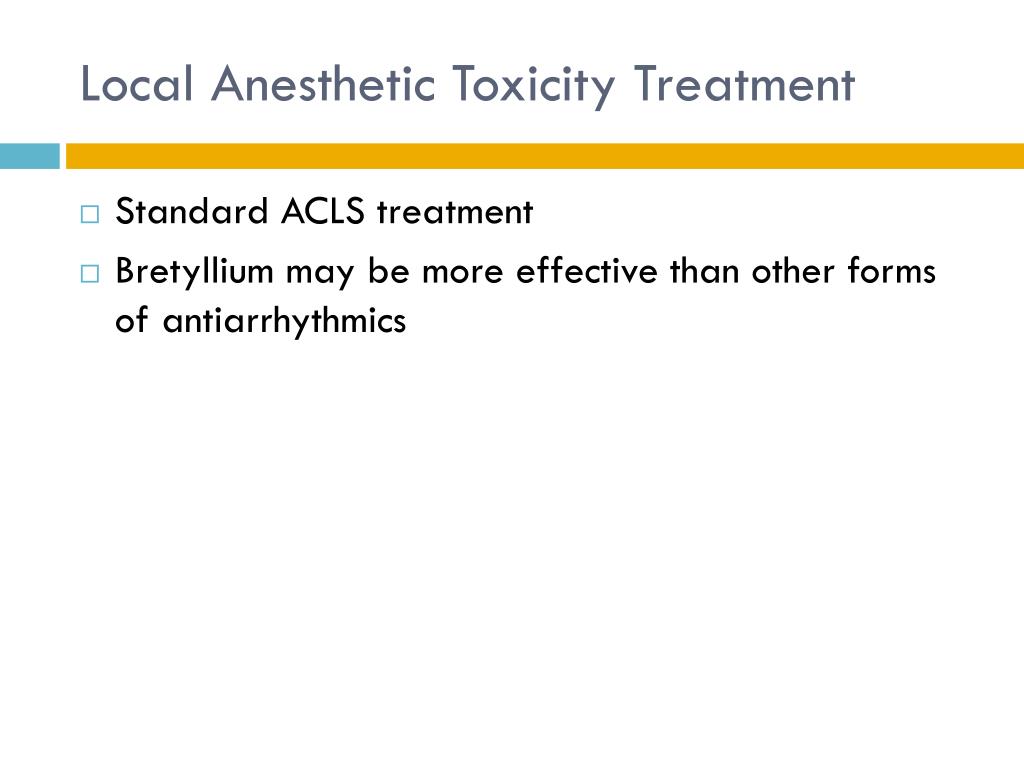 Local Anesthetic Toxicity Treatment

□ Standard ACLS treatment
□ Bretyllium may be more effective than other forms of antiarrhythmics